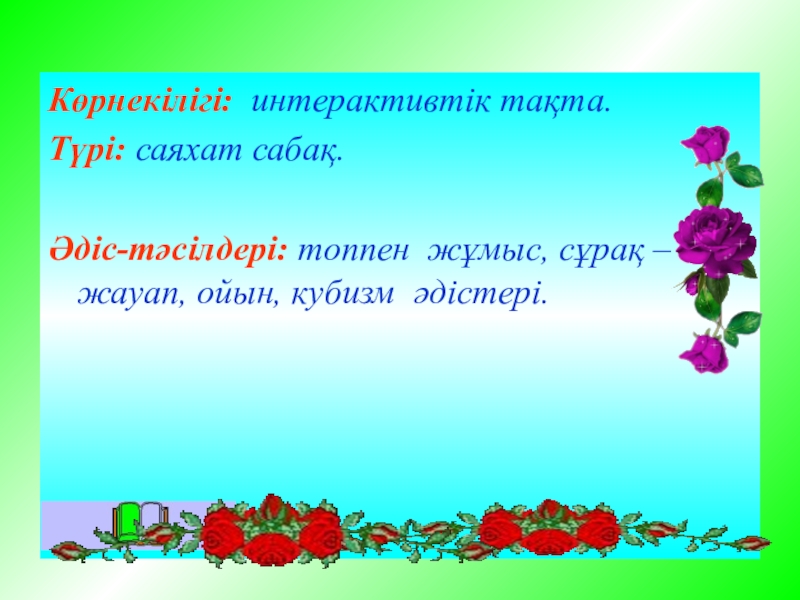 Көрнекілігі: интерактивтік тақта.

Түрі: саяхат сабақ.

Әдіс-тәсілдері: топпен жұмыс, сұрақ – жауап, ойын, кубизм әдістері.